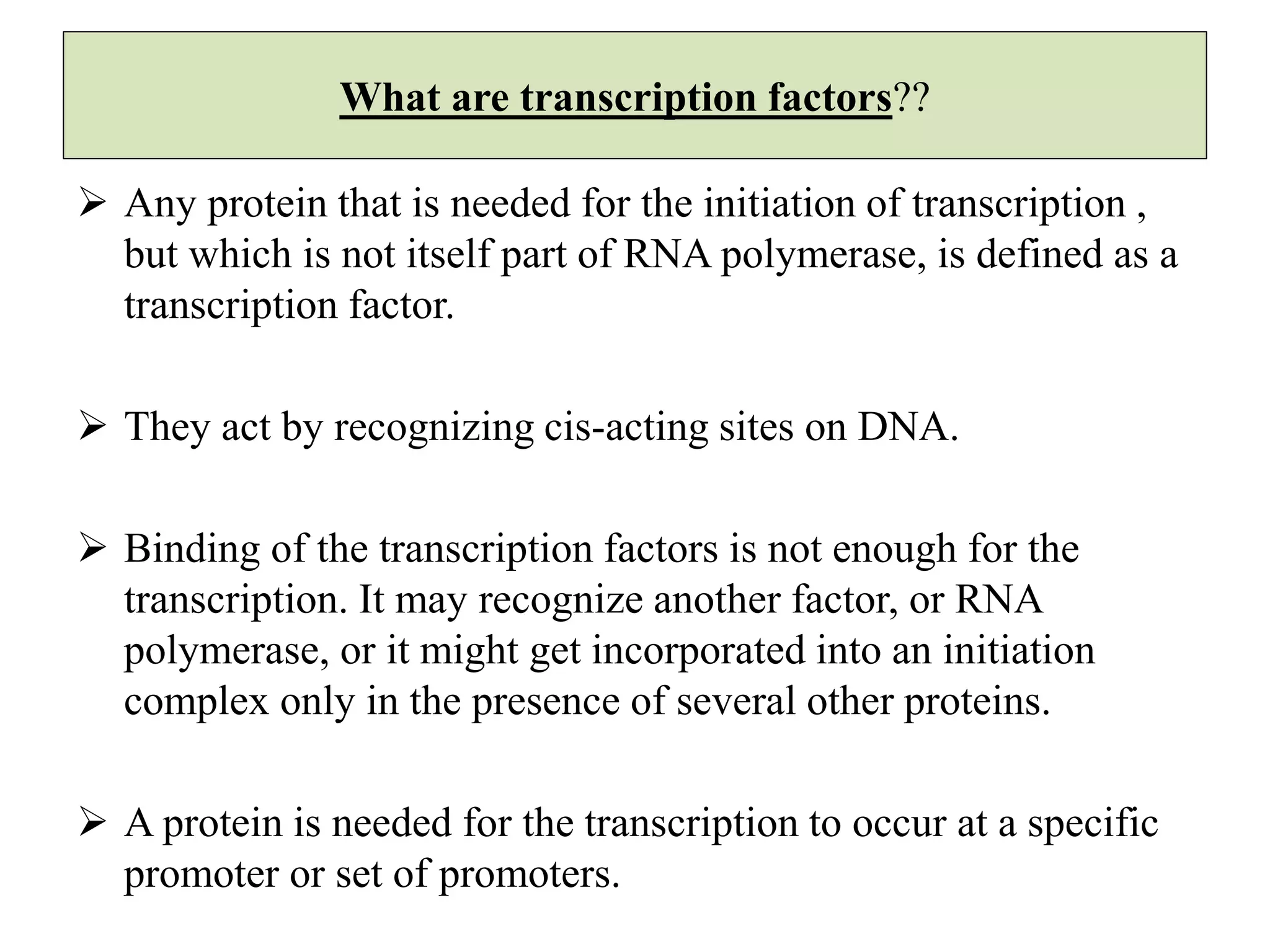 What are transcription factors??

➢ Any protein that is needed for the initiation of transcription , but which is not itself part of RNA polymerase, is defined as a transcription factor.

➢ They act by recognizing cis-acting sites on DNA.

➢ Binding of the transcription factors is not enough for the transcription. It may recognize another factor, or RNA polymerase, or it might get incorporated into an initiation complex only in the presence of several other proteins.

➢ A protein is needed for the transcription to occur at a specific promoter or set of promoters.